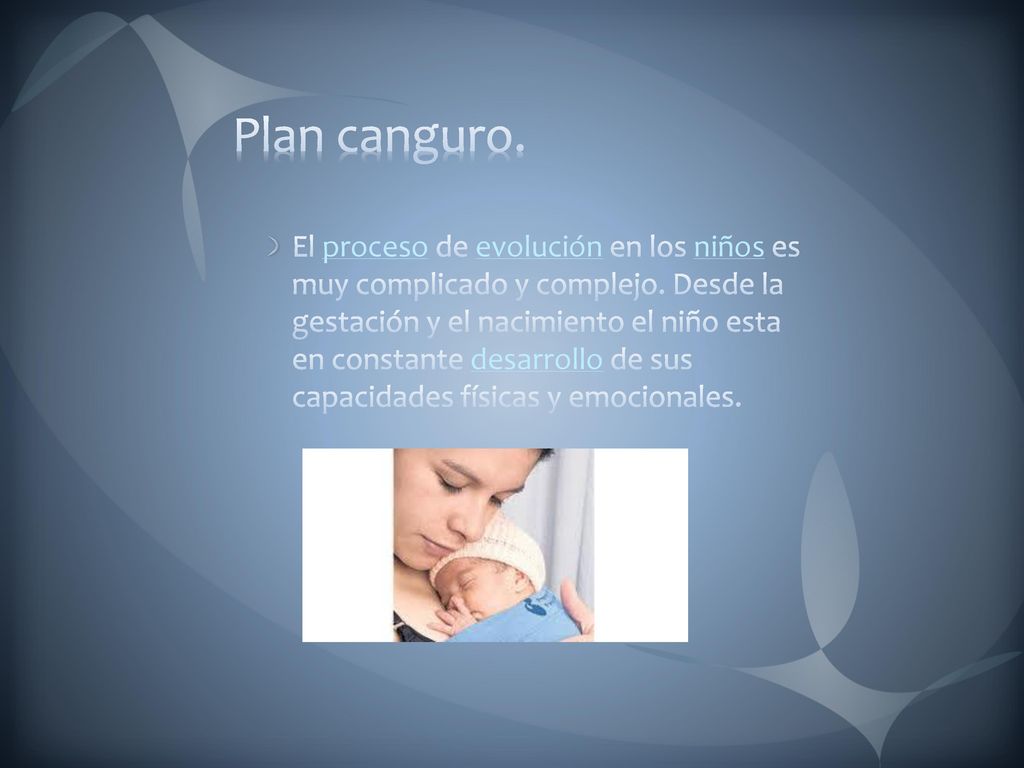 Plan canguro.

El proceso de evolución en los niños es muy complicado y complejo. Desde la gestación y el nacimiento el niño esta en constante desarrollo de sus capacidades físicas y emocionales.